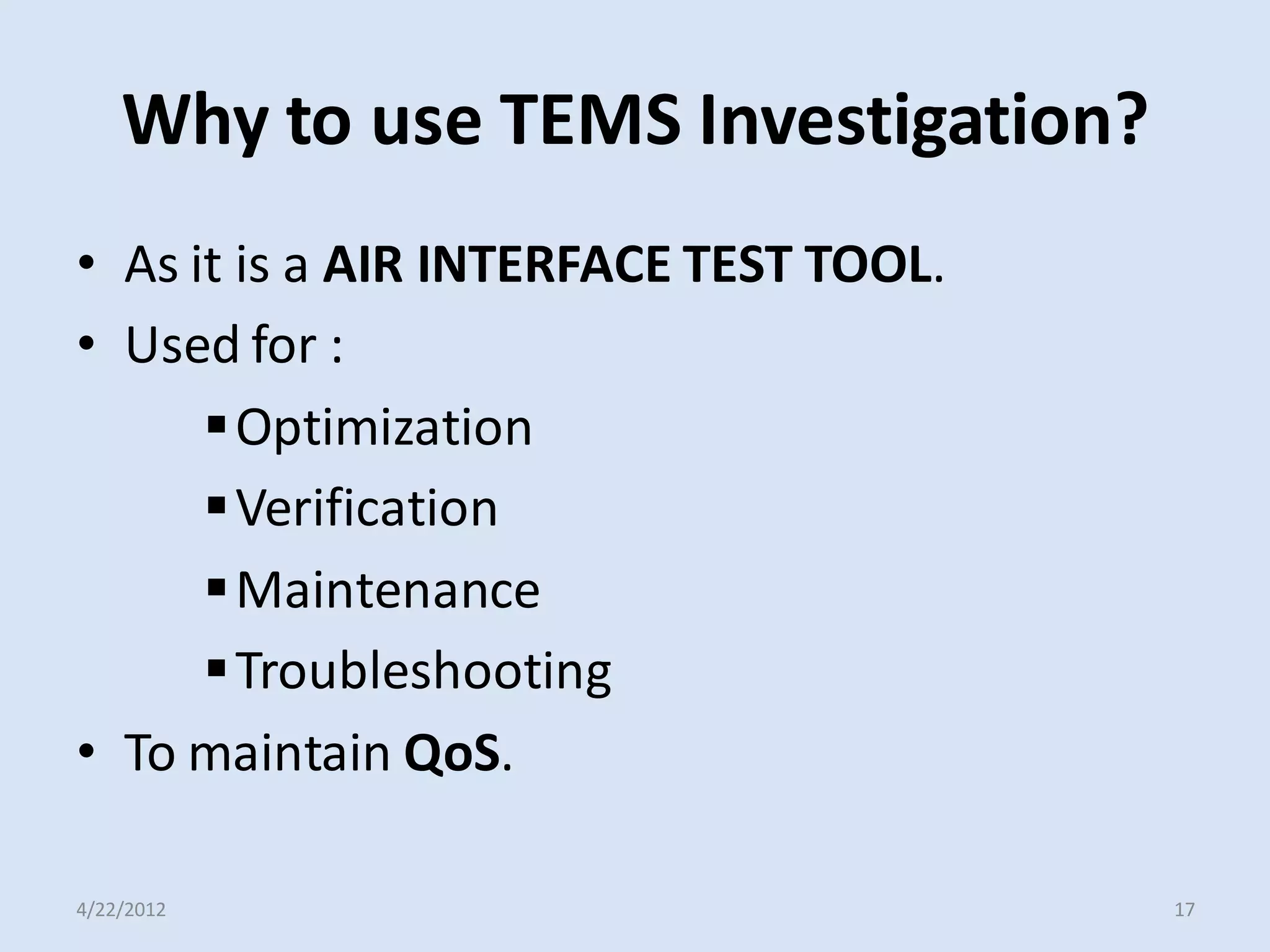 Why to use TEMS Investigation?

• As it is a AIR INTERFACE TEST TOOL.
• Used for :
  ▪ Optimization
  ▪ Verification
  ▪ Maintenance
  ▪ Troubleshooting
• To maintain QoS.

4/22/2012

17